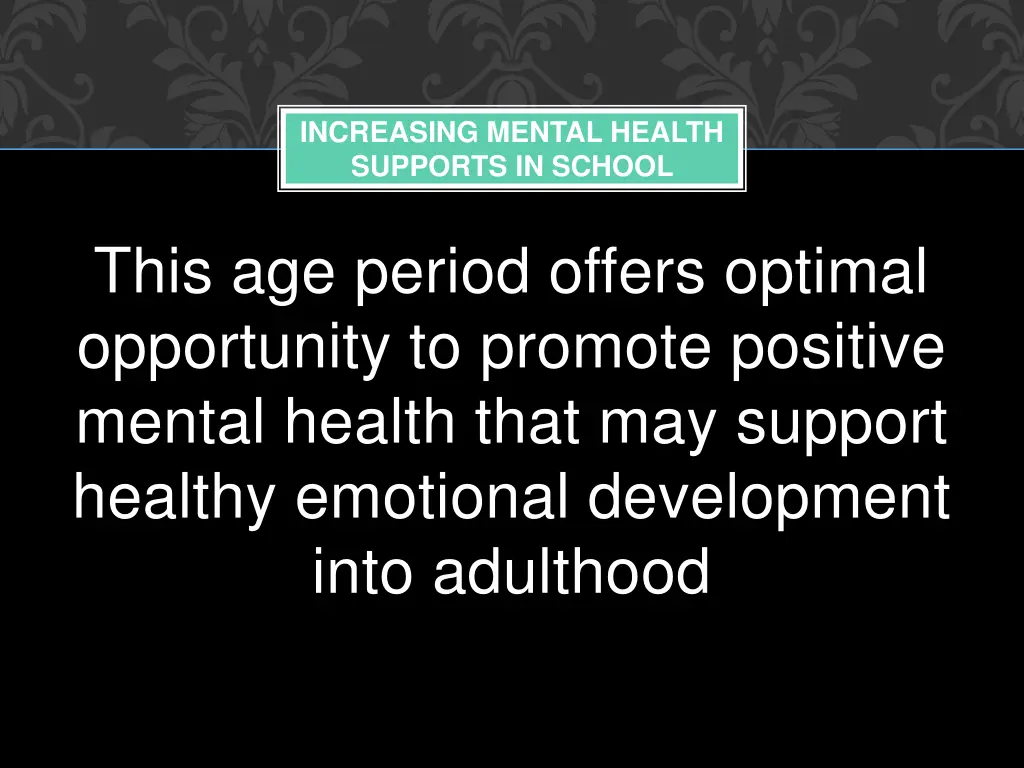 INCREASING MENTAL HEALTH SUPPORTS IN SCHOOL

This age period offers optimal opportunity to promote positive mental health that may support healthy emotional development into adulthood